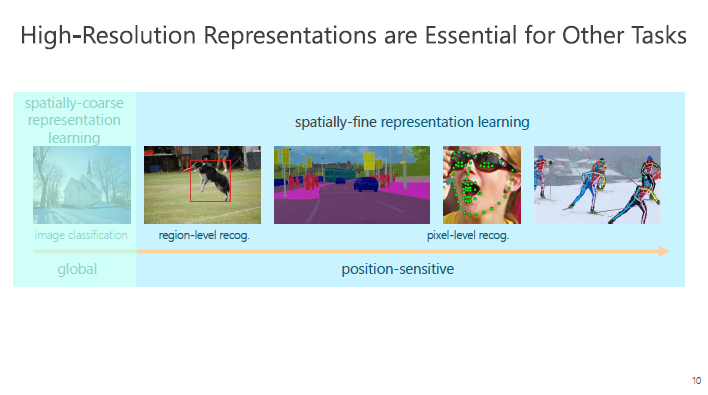 High-Resolution Representations are Essential for Other Tasks

spatially-coarse representation learning

spatially-fine representation learning

image classification

region-level recog.

pixel-level recog.

global

position-sensitive

10